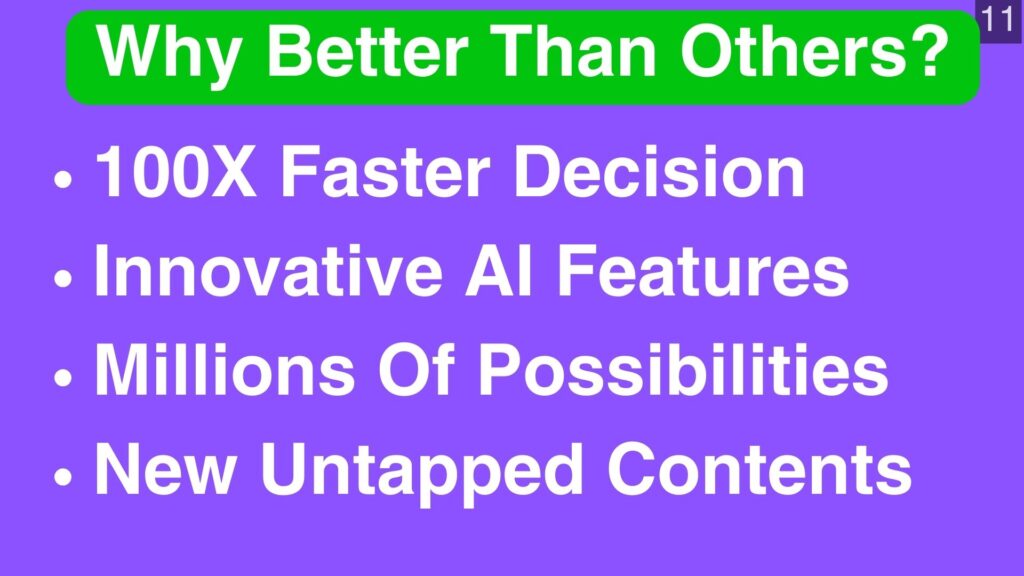 Why Better Than Others?

11

• 100X Faster Decision
• Innovative AI Features
• Millions Of Possibilities
• New Untapped Contents